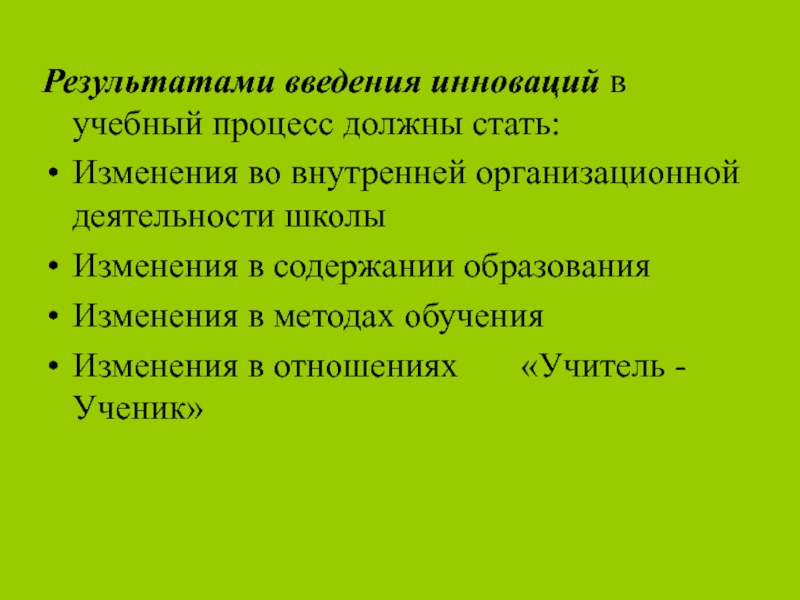 Результатами введения инноваций в учебный процесс должны стать:

• Изменения во внутренней организационной деятельности школы
• Изменения в содержании образования
• Изменения в методах обучения
• Изменения в отношениях «Учитель - Ученик»